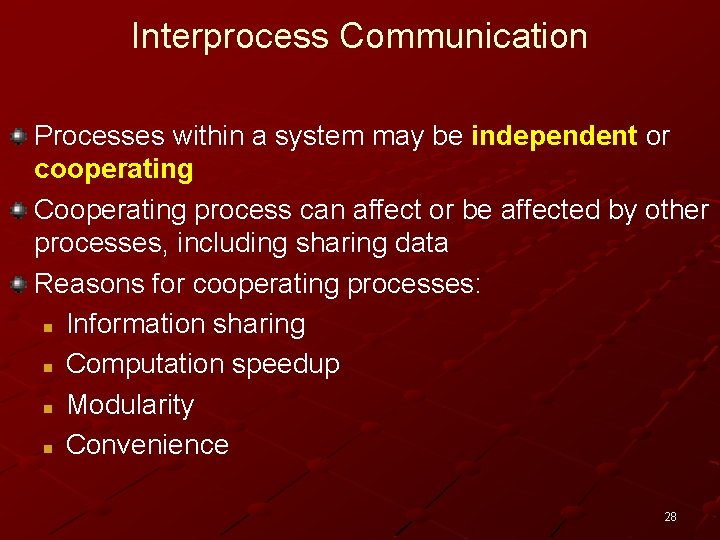 Interprocess Communication

Processes within a system may be independent or cooperating

Cooperating process can affect or be affected by other processes, including sharing data

Reasons for cooperating processes:

Information sharing

Computation speedup

Modularity

Convenience

28